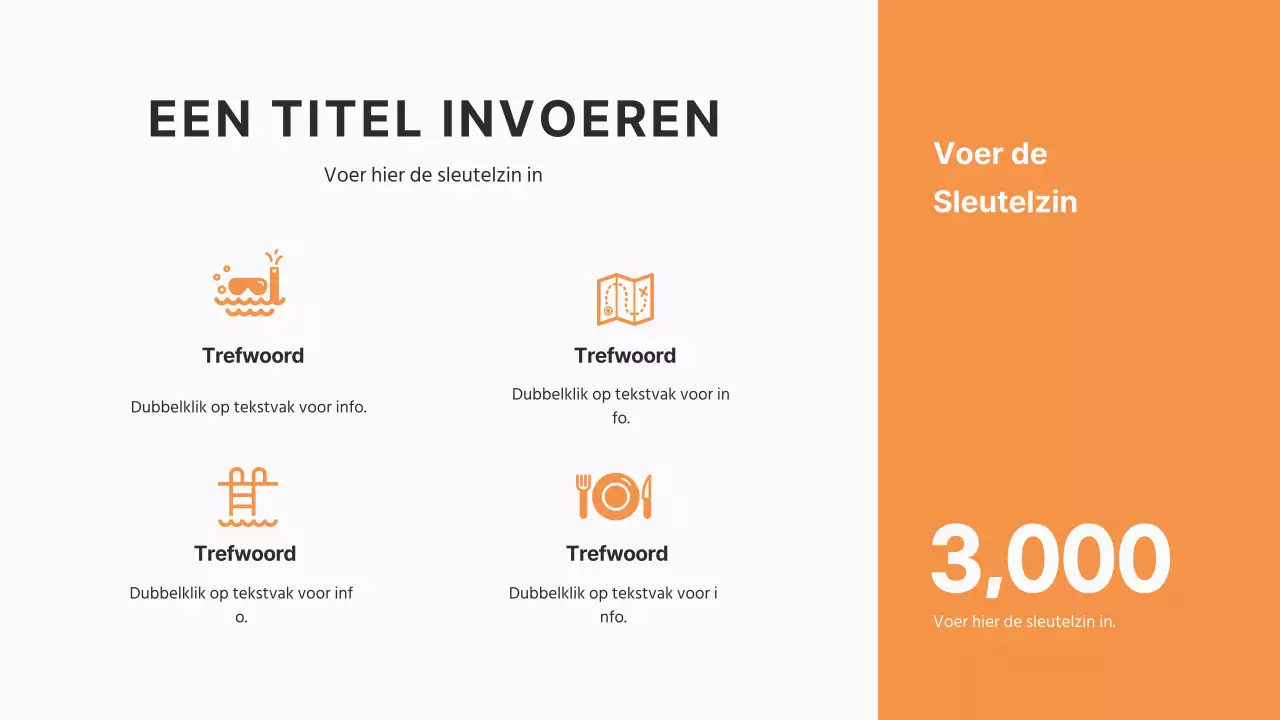 EEN TITEL INVOEREN

Voer hier de sleutelzin in

Trefwoord

Dubbelklik op tekstvak voor info.

Trefwoord

Dubbelklik op tekstvak voor in fo.

Trefwoord

Dubbelklik op tekstvak voor inf o.

Trefwoord

Dubbelklik op tekstvak voor i nfo.

Voer de Sleutelzin

3,000

Voer hier de sleutelzin in.